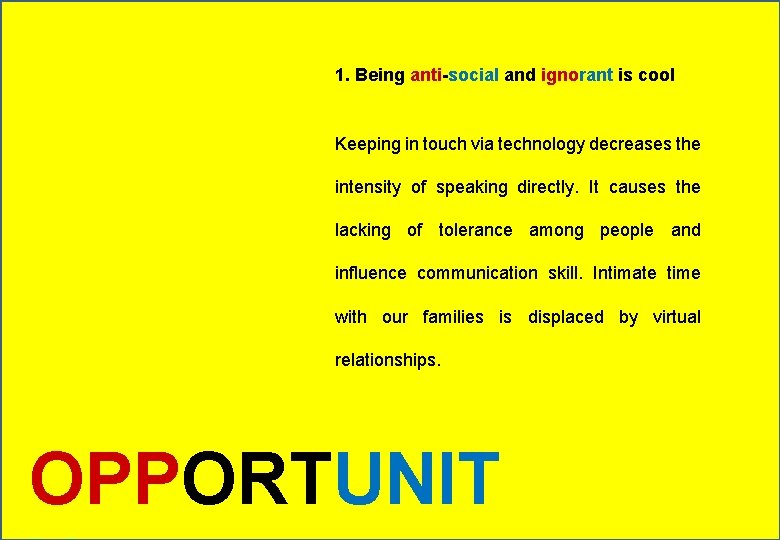 1. Being anti-social and ignorant is cool

Keeping in touch via technology decreases the intensity of speaking directly. It causes the lacking of tolerance among people and influence communication skill. Intimate time with our families is displaced by virtual relationships.

OPPORTUNIT